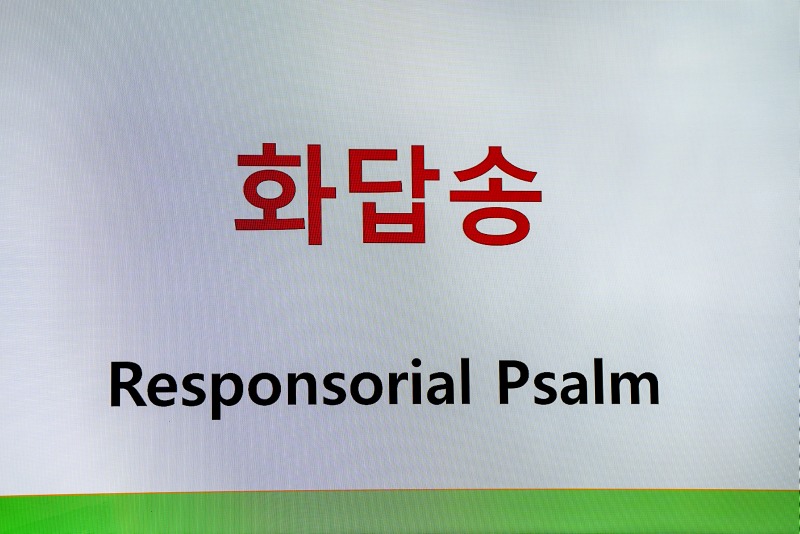 화답송

Responsorial Psalm